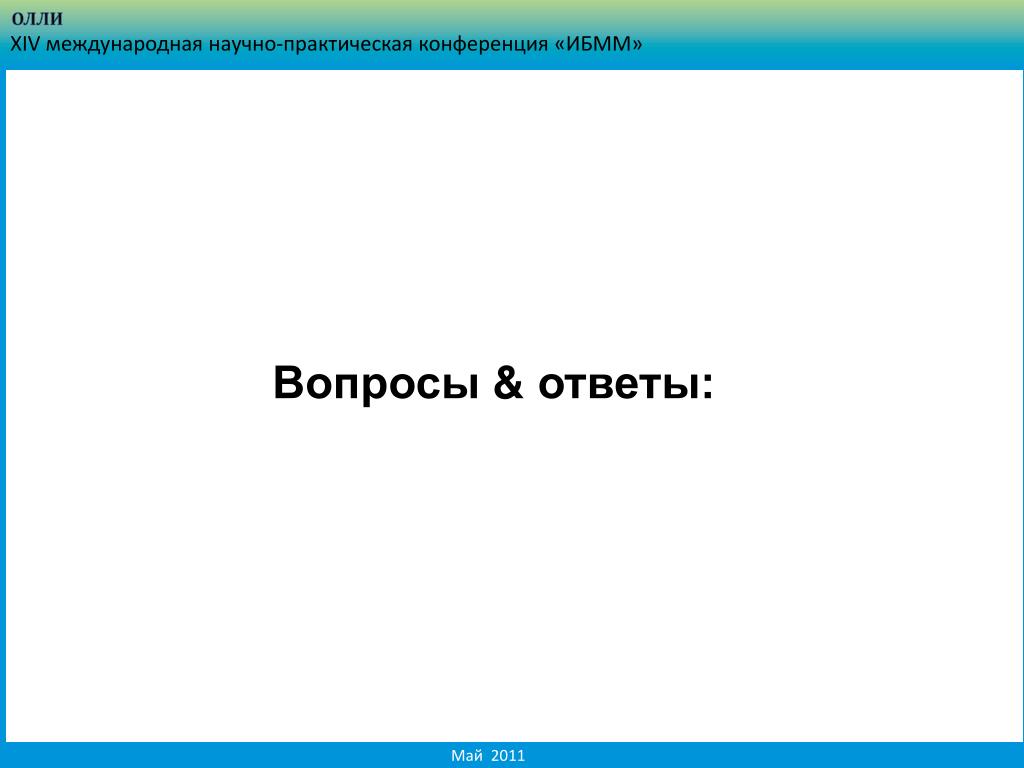 ОЛЛИ
XIV международная научно-практическая конференция «ИБММ»

Вопросы & ответы:

Май 2011